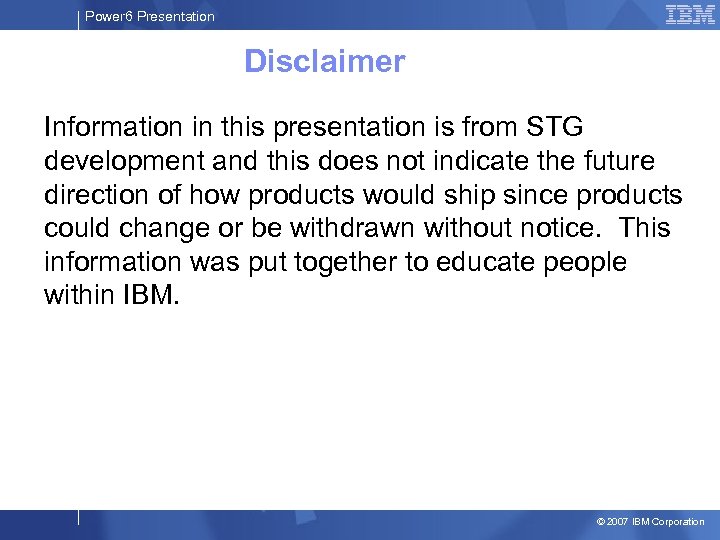 Power6 Presentation

IBM

Disclaimer

Information in this presentation is from STG development and this does not indicate the future direction of how products would ship since products could change or be withdrawn without notice. This information was put together to educate people within IBM.

© 2007 IBM Corporation